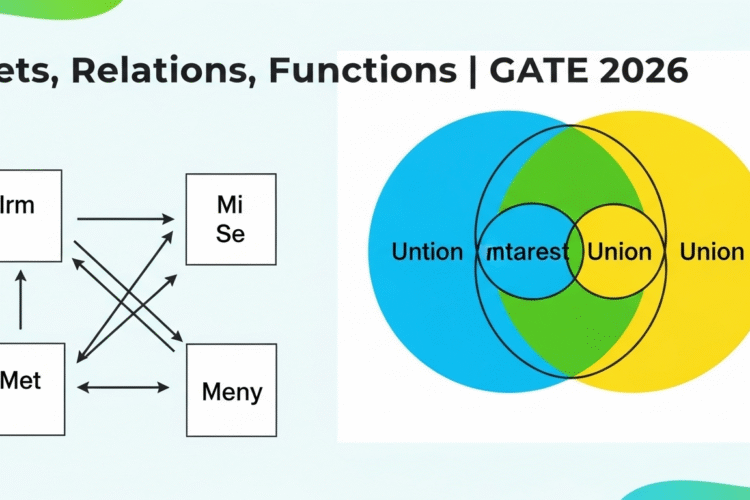 ets, Relations, Functions | GATE 2026

Irm

Mi Se

Met

Meny

Untion

mtarest

Union

Union